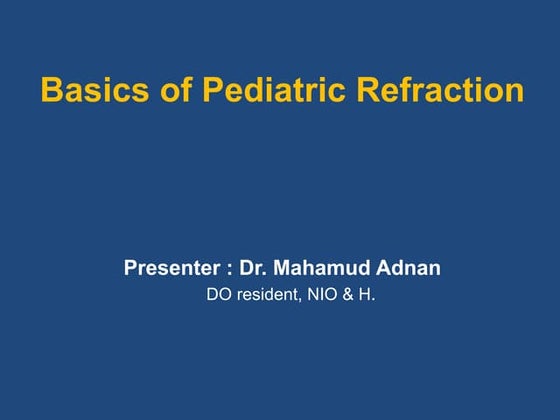 Basics of Pediatric Refraction

Presenter : Dr. Mahamud Adnan
DO resident, NIO & H.